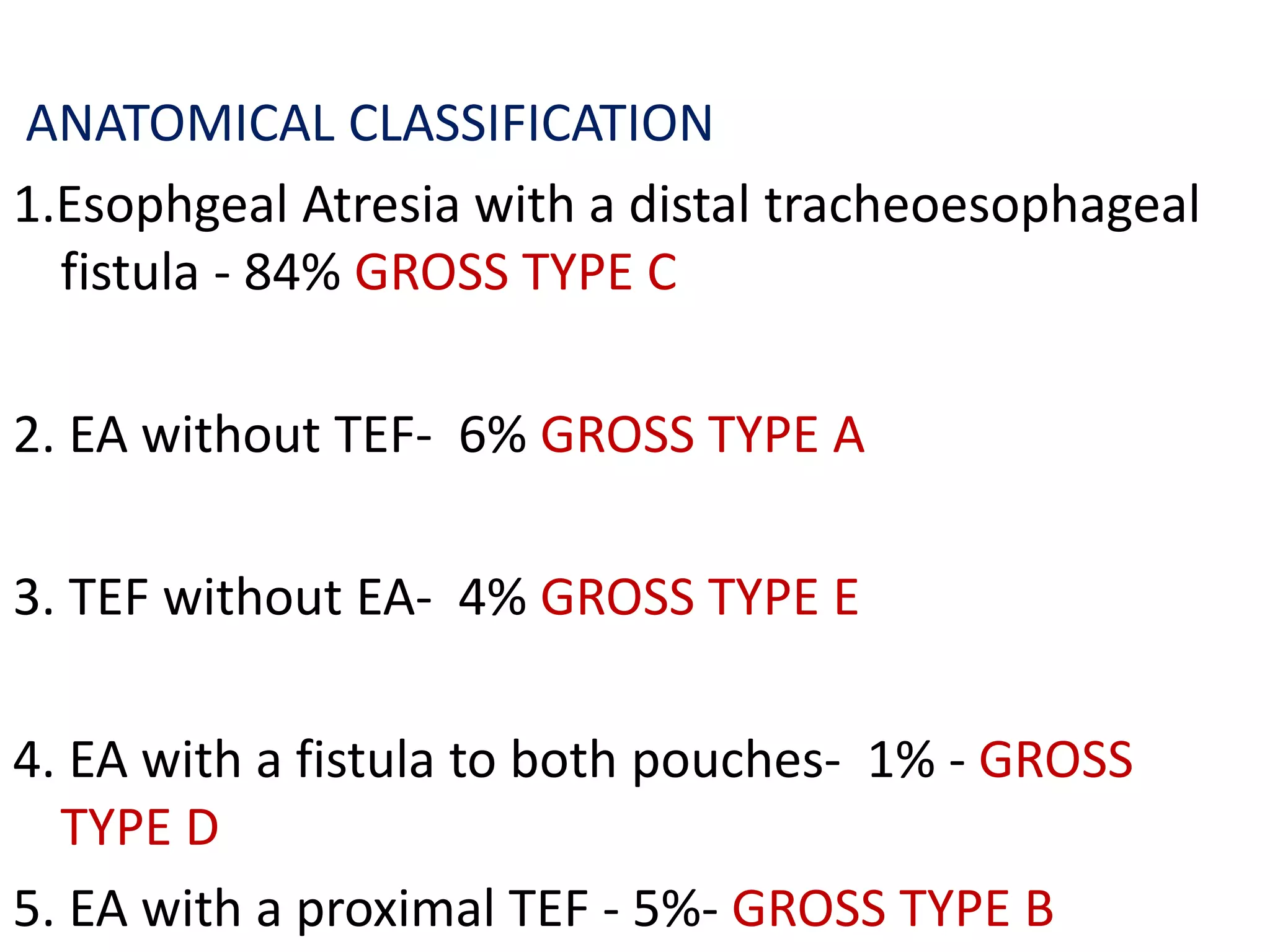 ANATOMICAL CLASSIFICATION

1.Esophgeal Atresia with a distal tracheoesophageal fistula - 84% GROSS TYPE C

2. EA without TEF- 6% GROSS TYPE A

3. TEF without EA- 4% GROSS TYPE E

4. EA with a fistula to both pouches- 1% - GROSS TYPE D

5. EA with a proximal TEF - 5%- GROSS TYPE B